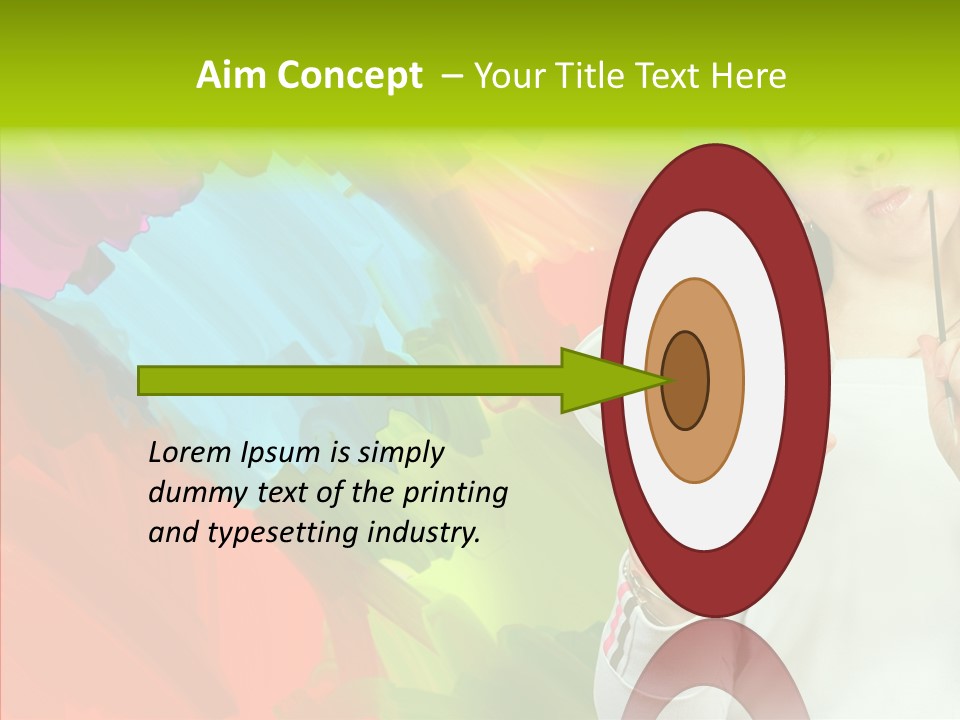 Aim Concept – Your Title Text Here

Lorem Ipsum is simply dummy text of the printing and typesetting industry.